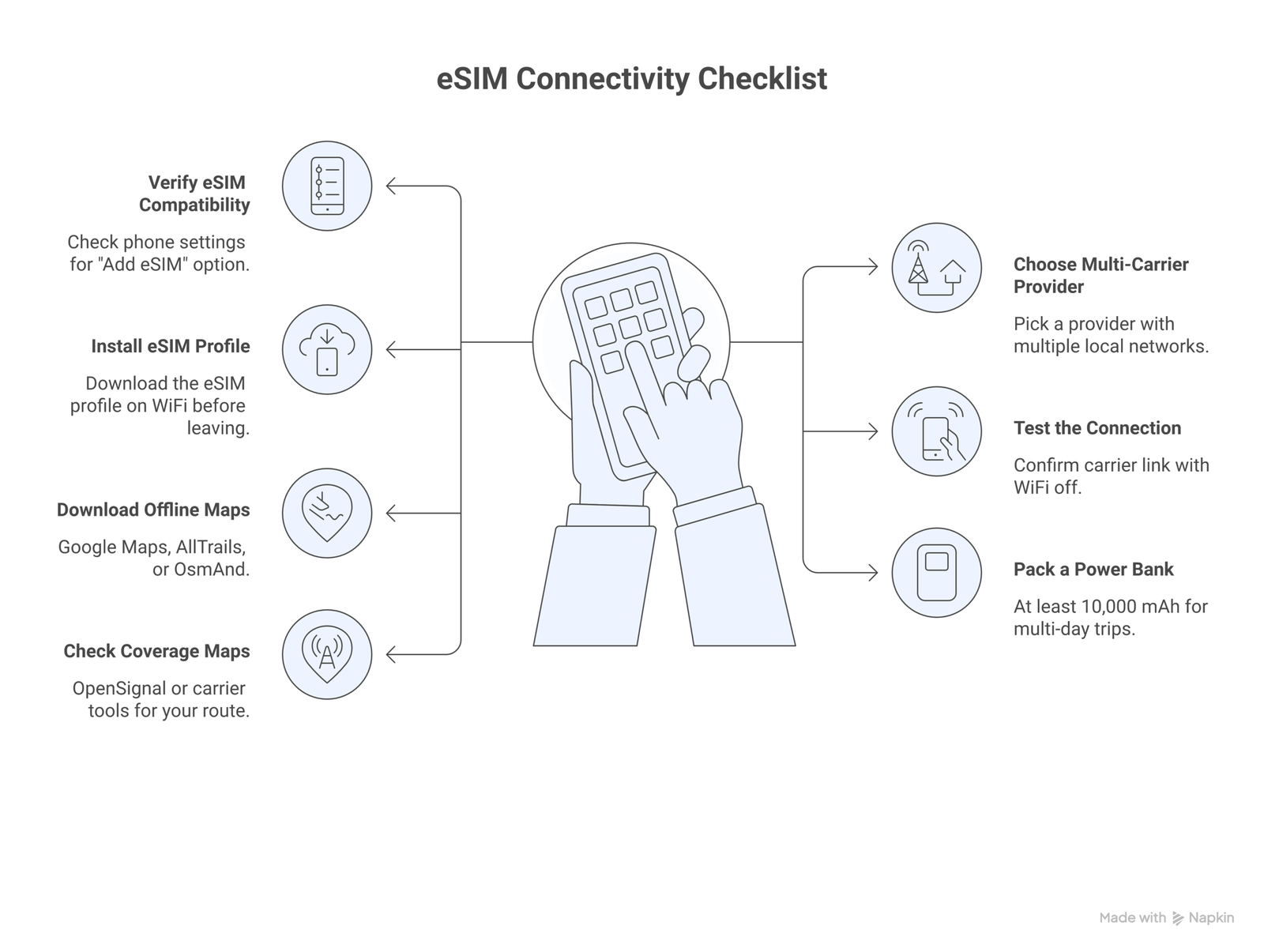 eSIM Connectivity Checklist

Verify eSIM Compatibility

Check phone settings for "Add eSIM" option.

Install eSIM Profile

Download the eSIM profile on WiFi before leaving.

Download Offline Maps

Google Maps, AllTrails, or OsmAnd.

Check Coverage Maps

OpenSignal or carrier tools for your route.

Choose Multi-Carrier Provider

Pick a provider with multiple local networks.

Test the Connection

Confirm carrier link with WiFi off.

Pack a Power Bank

At least 10,000 mAh for multi-day trips.

Made with Napkin